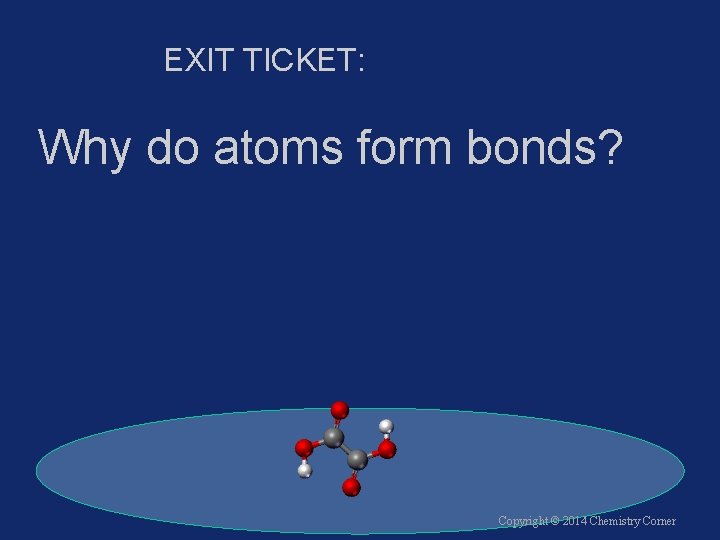 EXIT TICKET:

Why do atoms form bonds?

Copyright © 2014 Chemistry Corner